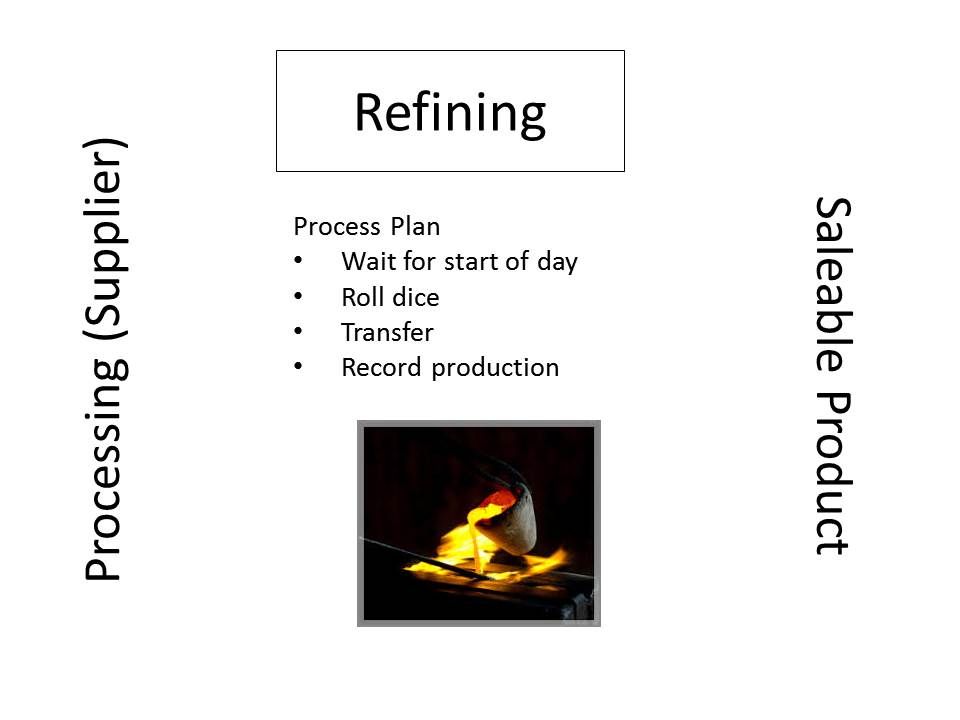 Processing (Supplier)

Refining

Process Plan
• Wait for start of day
• Roll dice
• Transfer
• Record production

Saleable Product